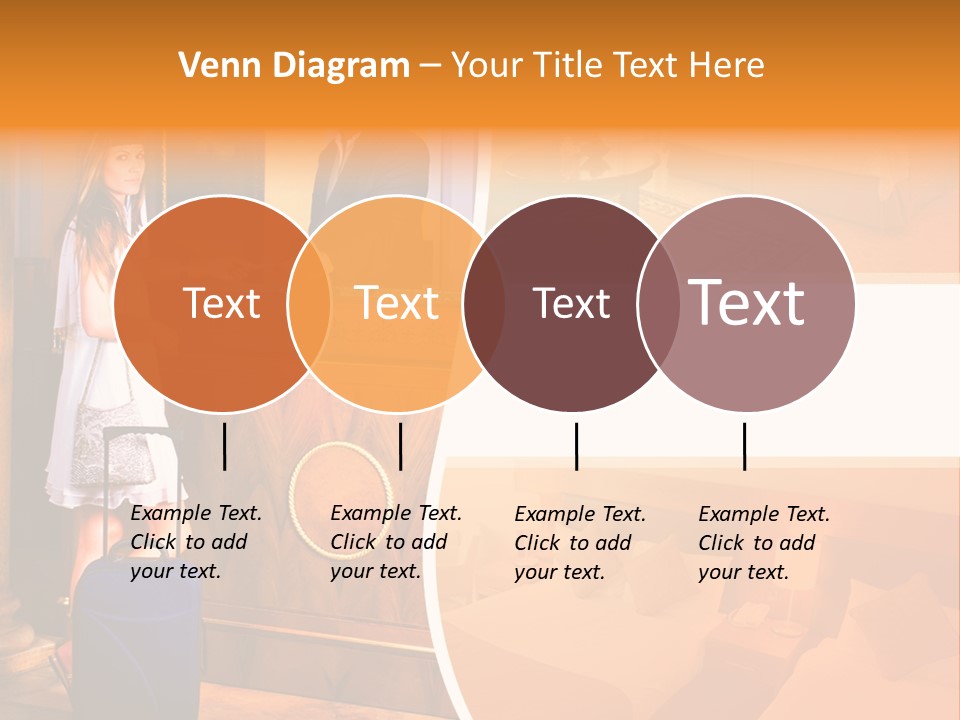 Venn Diagram – Your Title Text Here

Text

Text

Text

Text

Example Text. Click to add your text.

Example Text. Click to add your text.

Example Text. Click to add your text.

Example Text. Click to add your text.